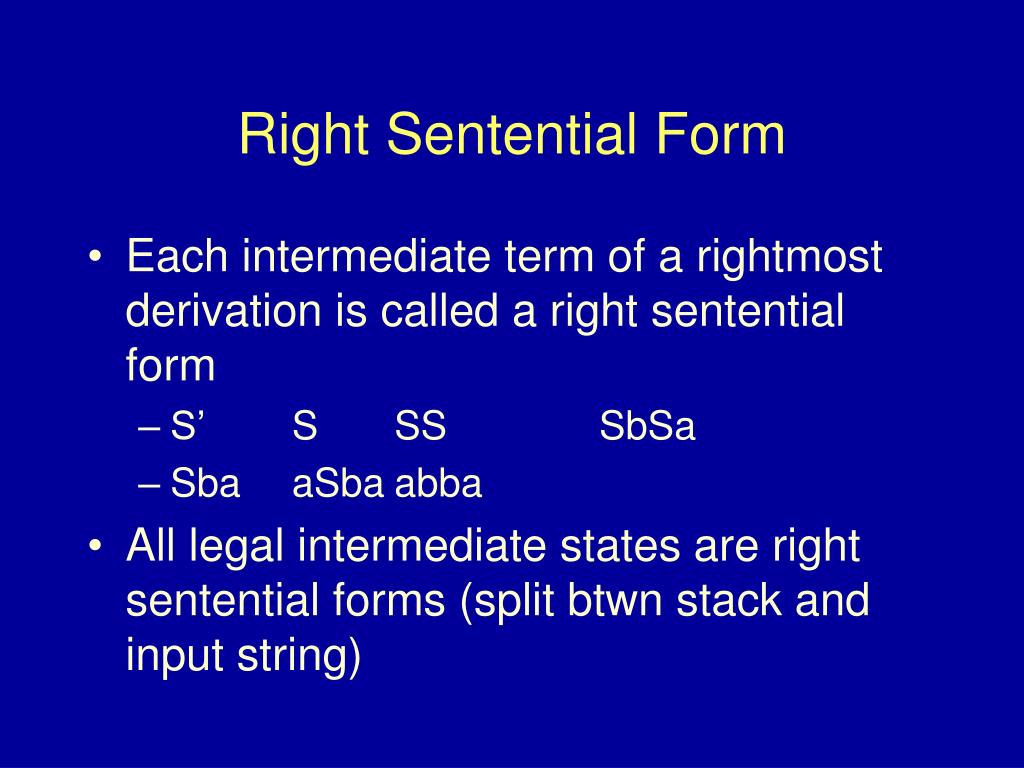 Right Sentential Form

• Each intermediate term of a rightmost derivation is called a right sentential form
  – S’ S SS SbSa
  – Sba aSba abba
• All legal intermediate states are right sentential forms (split btwn stack and input string)